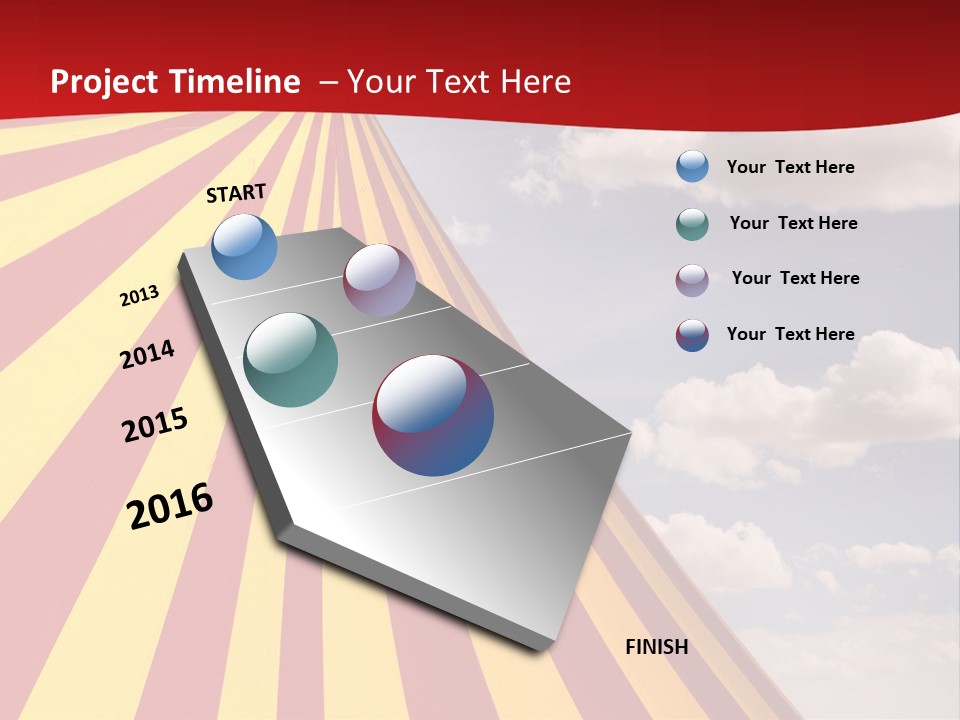 Project Timeline – Your Text Here

START

2013

2014

2015

2016

FINISH

Your Text Here

Your Text Here

Your Text Here

Your Text Here